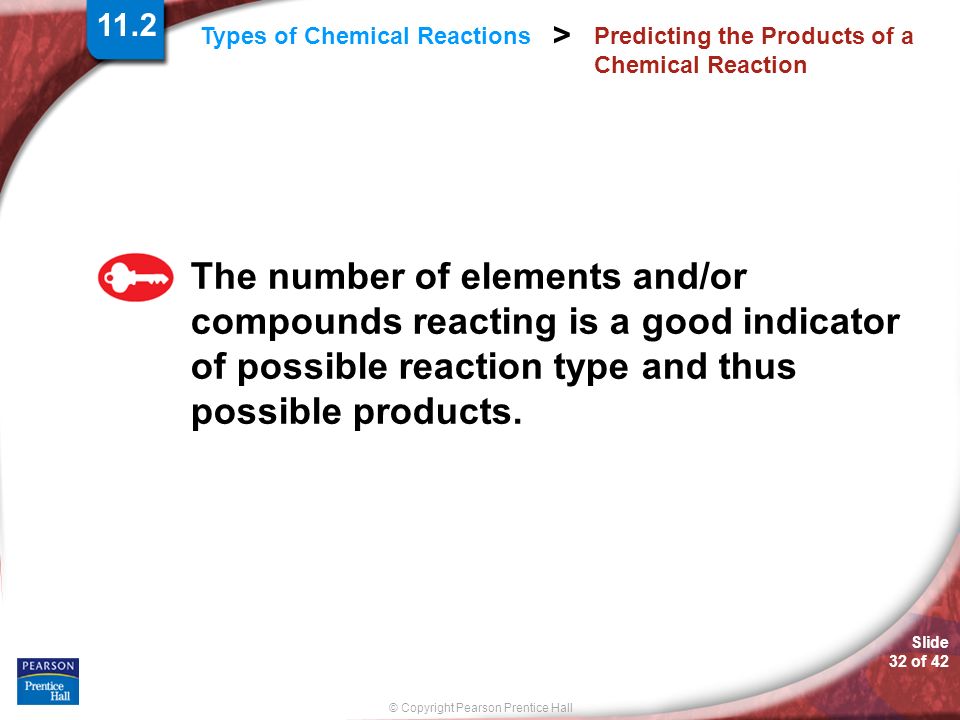 11.2

Types of Chemical Reactions > Predicting the Products of a Chemical Reaction

The number of elements and/or compounds reacting is a good indicator of possible reaction type and thus possible products.

PEARSON
Prentice Hall

© Copyright Pearson Prentice Hall

Slide 32 of 42